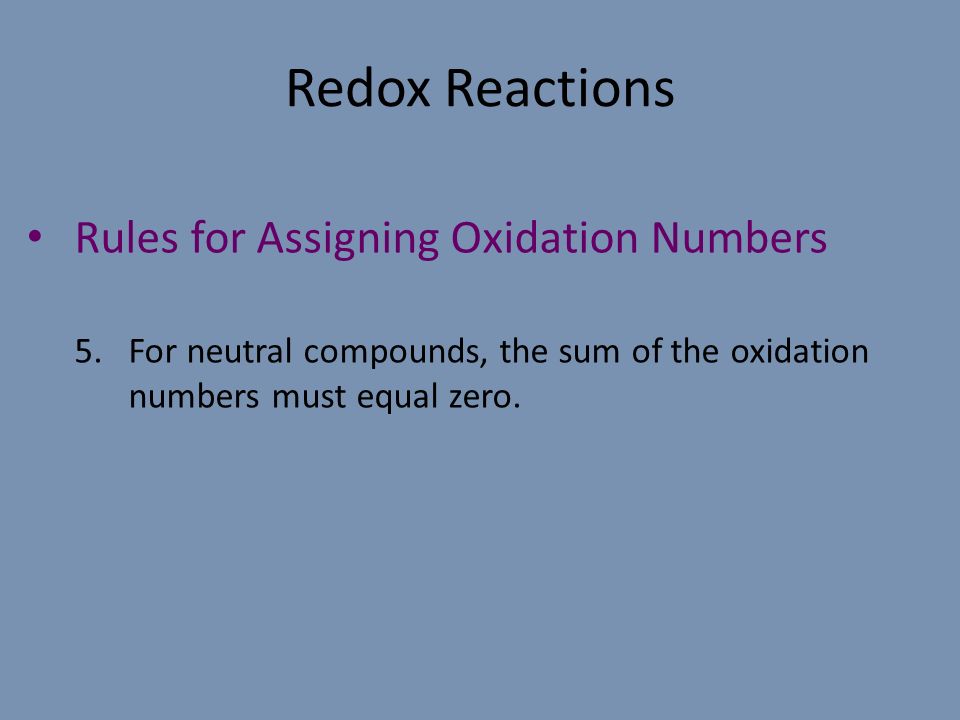 Redox Reactions

• Rules for Assigning Oxidation Numbers

5. For neutral compounds, the sum of the oxidation numbers must equal zero.